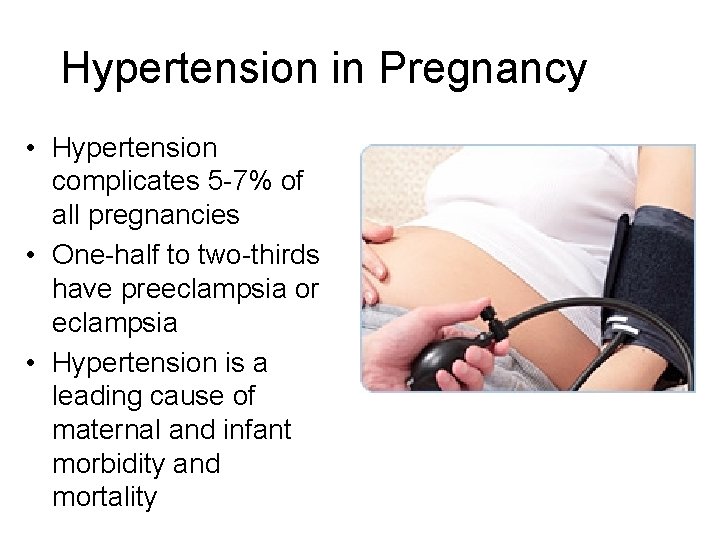 Hypertension in Pregnancy

• Hypertension complicates 5-7% of all pregnancies
• One-half to two-thirds have preeclampsia or eclampsia
• Hypertension is a leading cause of maternal and infant morbidity and mortality